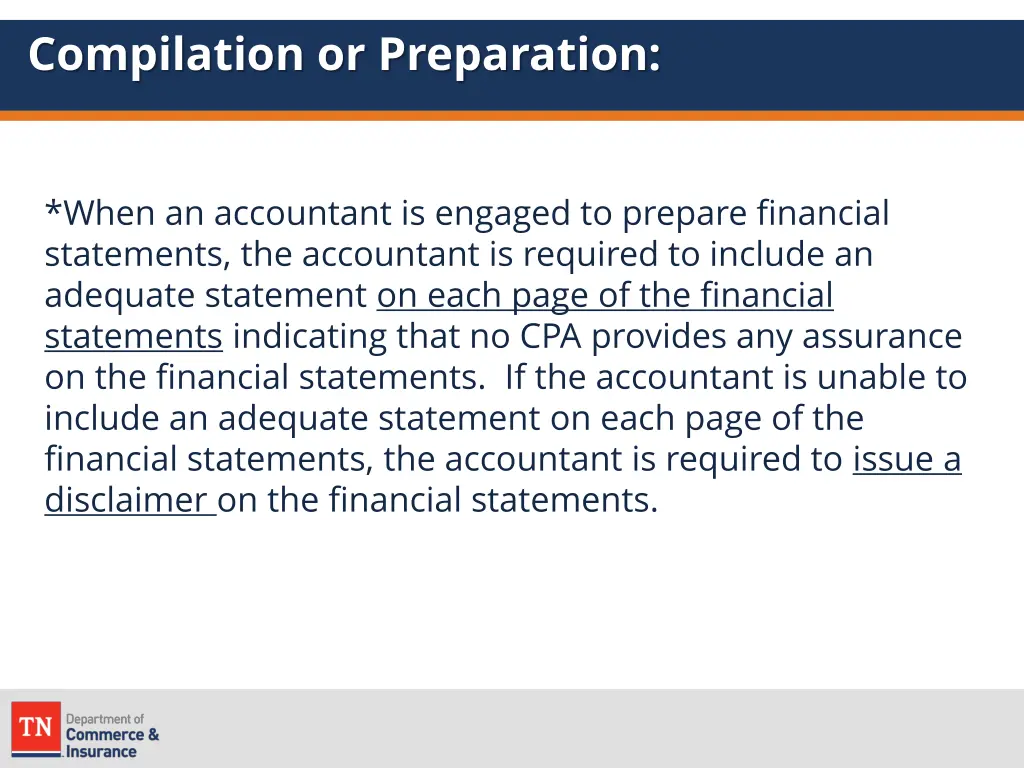 Compilation or Preparation:

*When an accountant is engaged to prepare financial statements, the accountant is required to include an adequate statement on each page of the financial statements indicating that no CPA provides any assurance on the financial statements. If the accountant is unable to include an adequate statement on each page of the financial statements, the accountant is required to issue a disclaimer on the financial statements.

TN Department of Commerce & Insurance